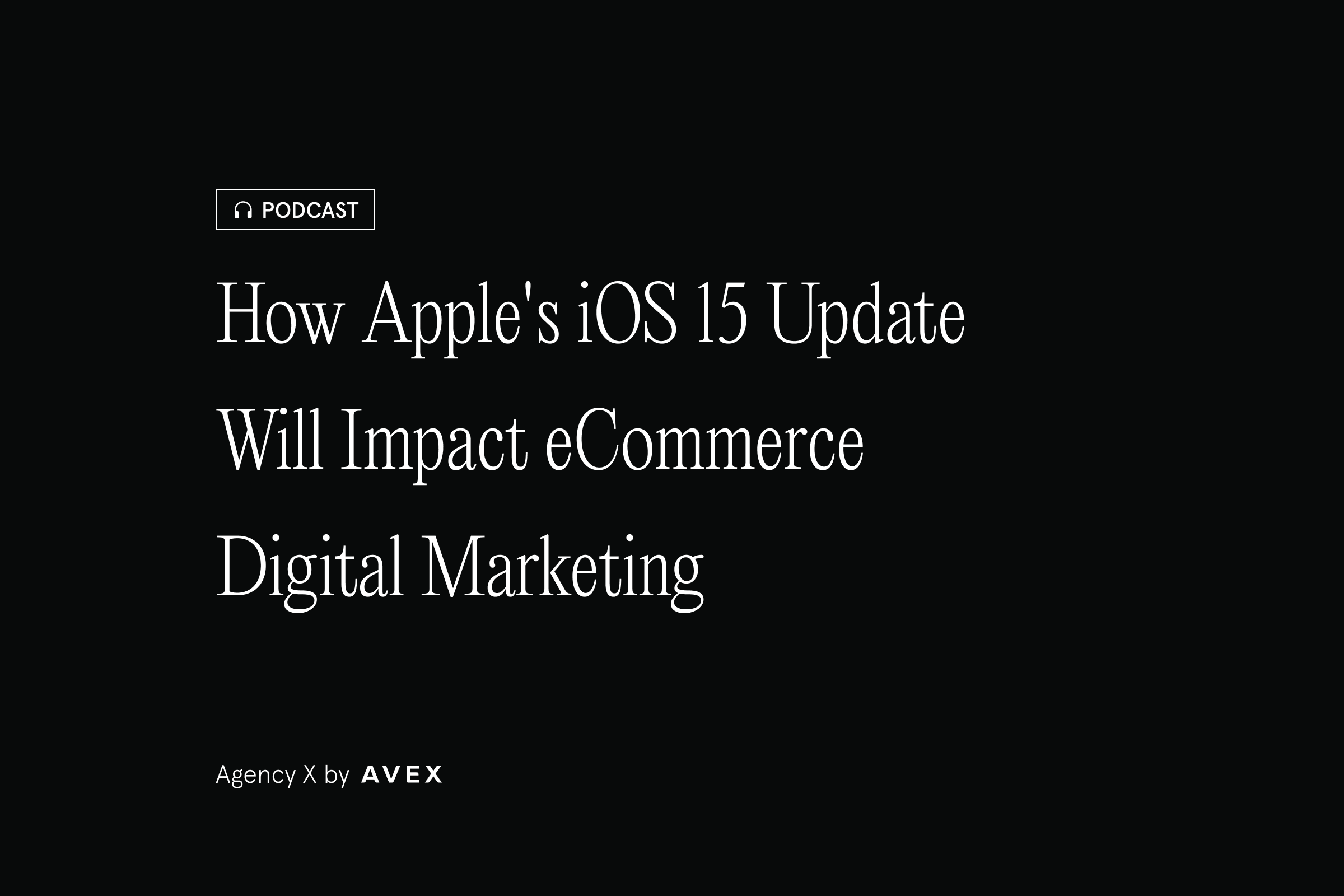 PODCAST

How Apple's iOS 15 Update Will Impact eCommerce Digital Marketing

Agency X by AVEX